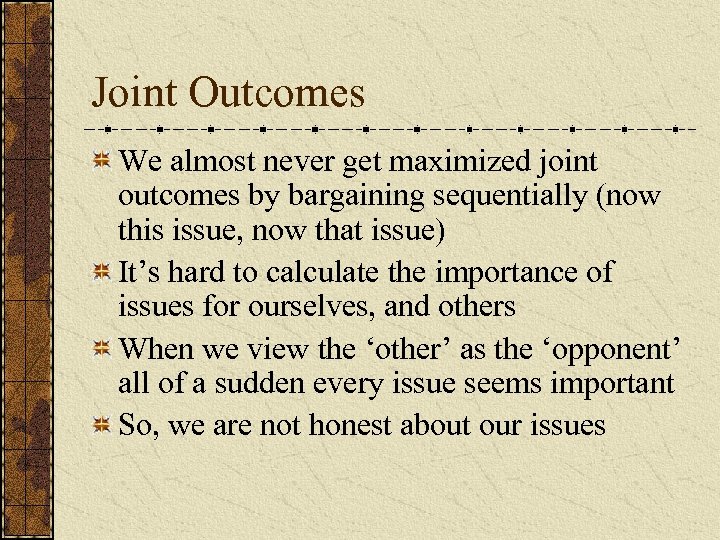 Joint Outcomes

We almost never get maximized joint outcomes by bargaining sequentially (now this issue, now that issue)

It’s hard to calculate the importance of issues for ourselves, and others

When we view the ‘other’ as the ‘opponent’ all of a sudden every issue seems important

So, we are not honest about our issues